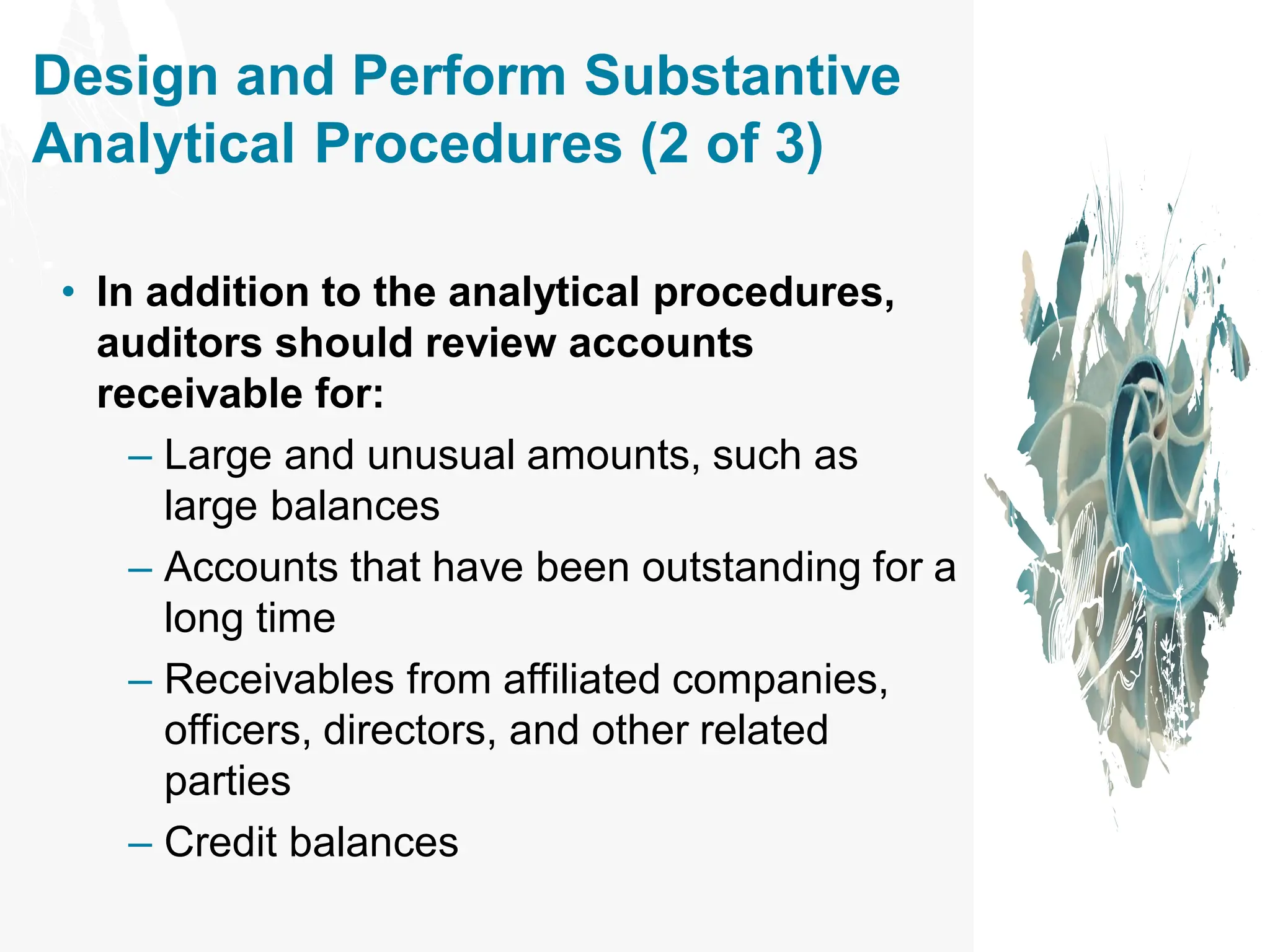 Design and Perform Substantive Analytical Procedures (2 of 3)

• In addition to the analytical procedures, auditors should review accounts receivable for:
– Large and unusual amounts, such as large balances
– Accounts that have been outstanding for a long time
– Receivables from affiliated companies, officers, directors, and other related parties
– Credit balances